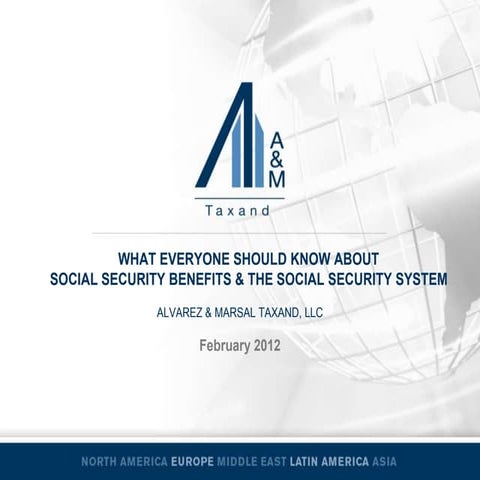 A
&
M

Taxand

WHAT EVERYONE SHOULD KNOW ABOUT SOCIAL SECURITY BENEFITS & THE SOCIAL SECURITY SYSTEM

ALVAREZ & MARSAL TAXAND, LLC

February 2012

NORTH AMERICA EUROPE MIDDLE EAST LATIN AMERICA ASIA